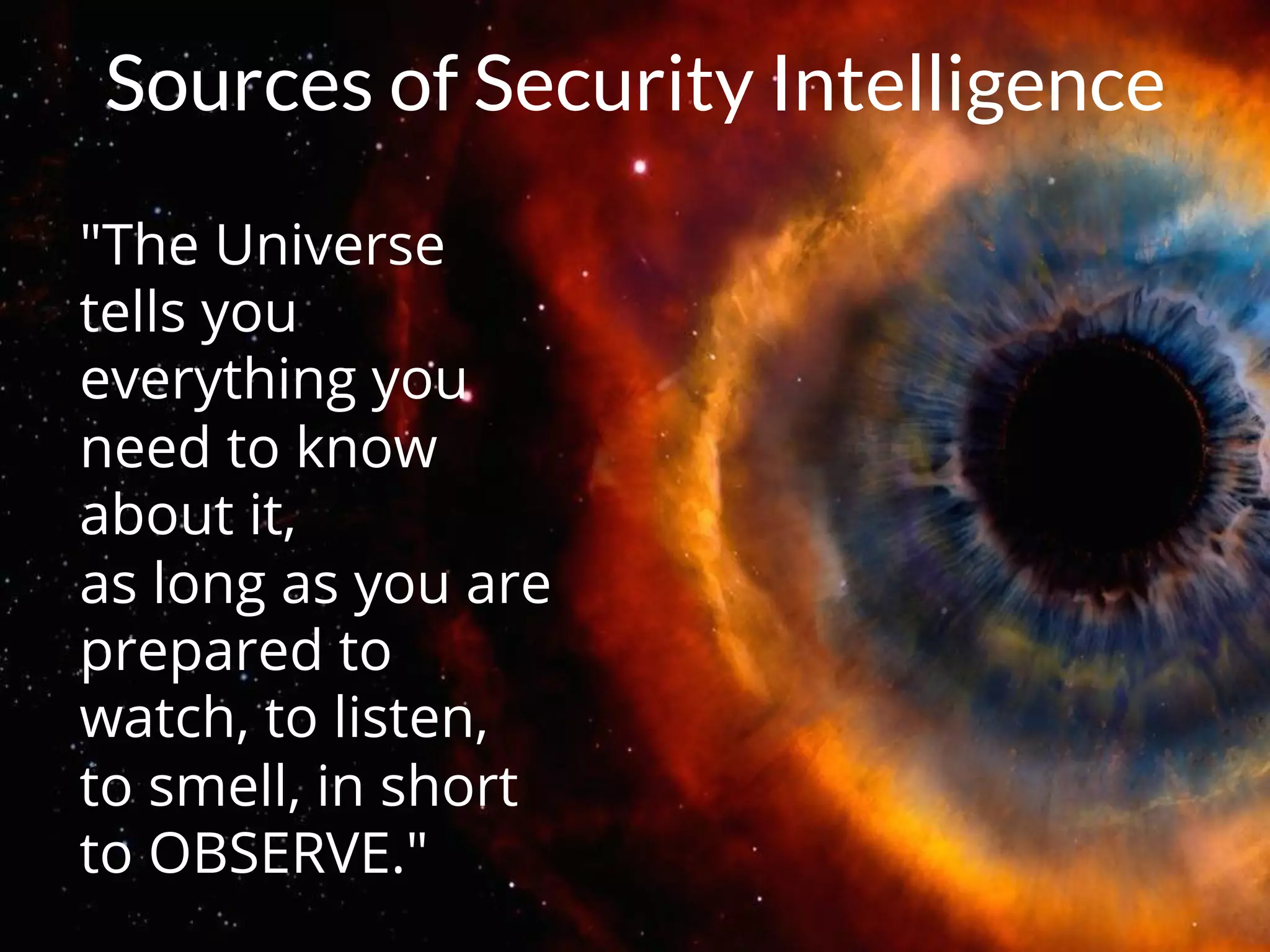 Sources of Security Intelligence

"The Universe tells you everything you need to know about it,
as long as you are prepared to watch, to listen, to smell, in short to OBSERVE."